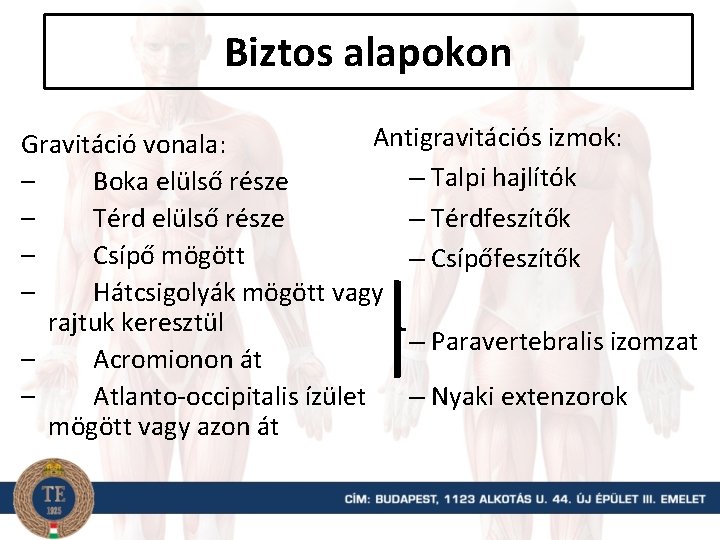 Biztos alapokon

Gravitáció vonala:
– Boka elülső része
– Térd elülső része
– Csípő mögött
– Hátcsigolyák mögött vagy rajtuk keresztül
– Acromionon át
– Atlanto-occipitalis ízület mögött vagy azon át

Antigravitációs izmok:
– Talpi hajlítók
– Térdfeszítők
– Csípőfeszítők
– Paravertebralis izomzat
– Nyaki extenzorok

TE 1925

CÍM: BUDAPEST, 1123 ALKOTÁS U. 44. ÚJ ÉPÜLET III. EMELET